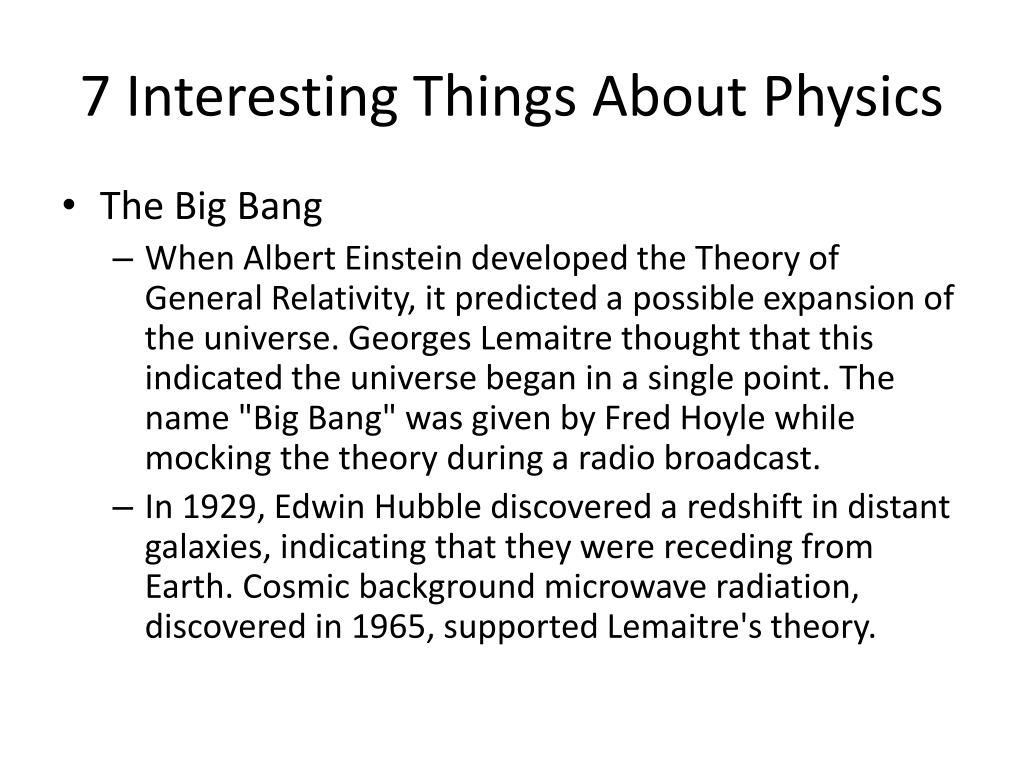 7 Interesting Things About Physics

• The Big Bang

– When Albert Einstein developed the Theory of General Relativity, it predicted a possible expansion of the universe. Georges Lemaitre thought that this indicated the universe began in a single point. The name "Big Bang" was given by Fred Hoyle while mocking the theory during a radio broadcast.

– In 1929, Edwin Hubble discovered a redshift in distant galaxies, indicating that they were receding from Earth. Cosmic background microwave radiation, discovered in 1965, supported Lemaitre's theory.